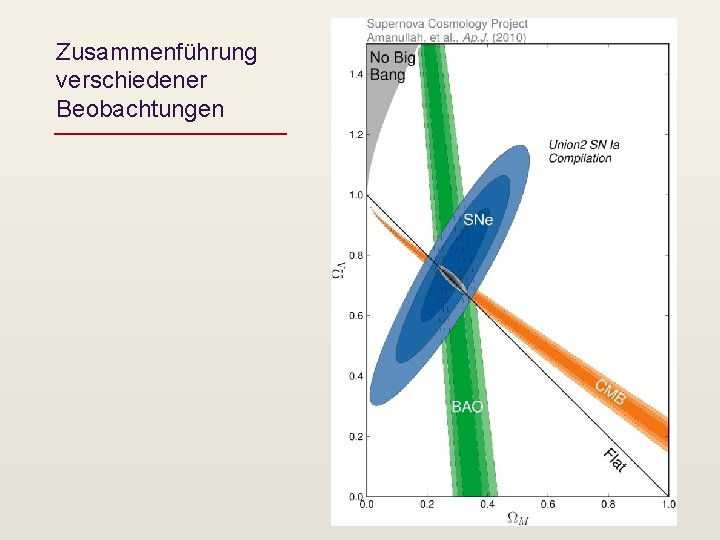 Zusammenführung verschiedener Beobachtungen

Supernova Cosmology Project
Amanullah, et al., Ap.J. (2010)

No Big Bang

Union2 SN Ia Compilation

SNe

BAO

CMB

Flat

$\Omega_\Lambda$

1.4
1.2
1.0
0.8
0.6
0.4
0.2
0.0

0.0 0.2 0.4 0.6 0.8 1.0

$\Omega_M$